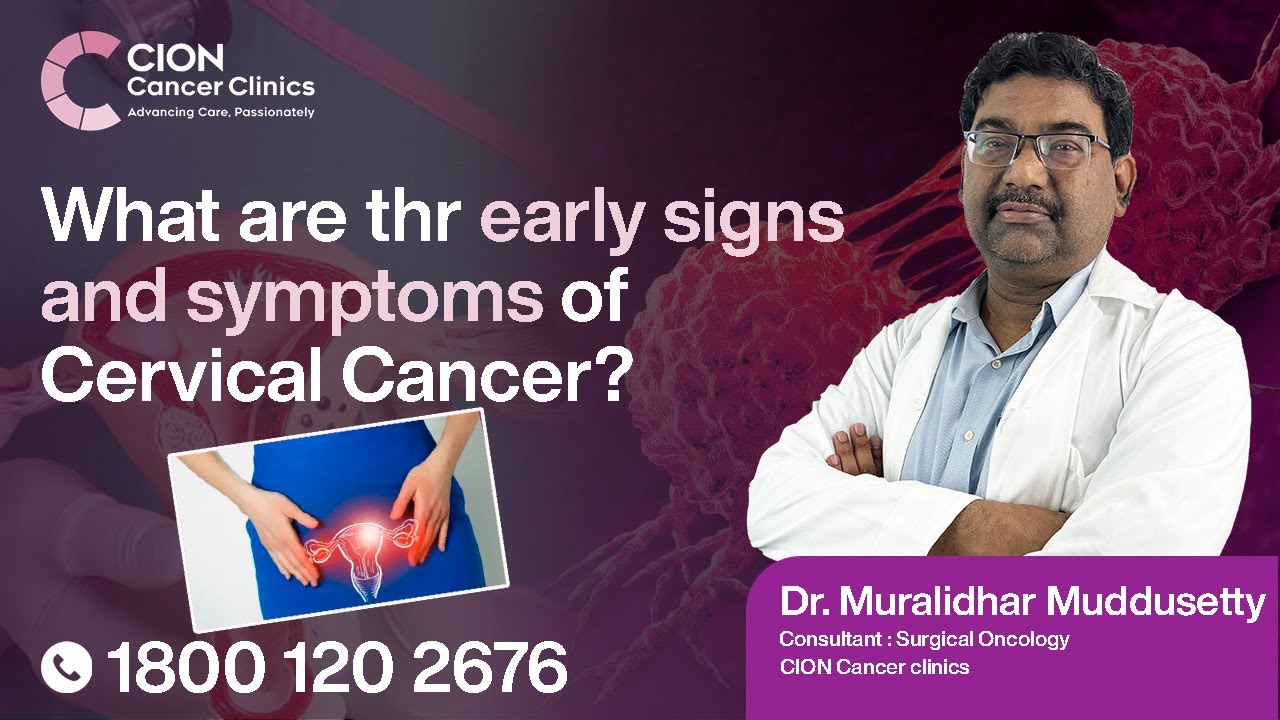 CION
Cancer Clinics
Advancing Care, Passionately

What are thr early signs and symptoms of Cervical Cancer?

1800 120 2676

Dr. Muralidhar Muddusetty
Consultant : Surgical Oncology
CION Cancer clinics